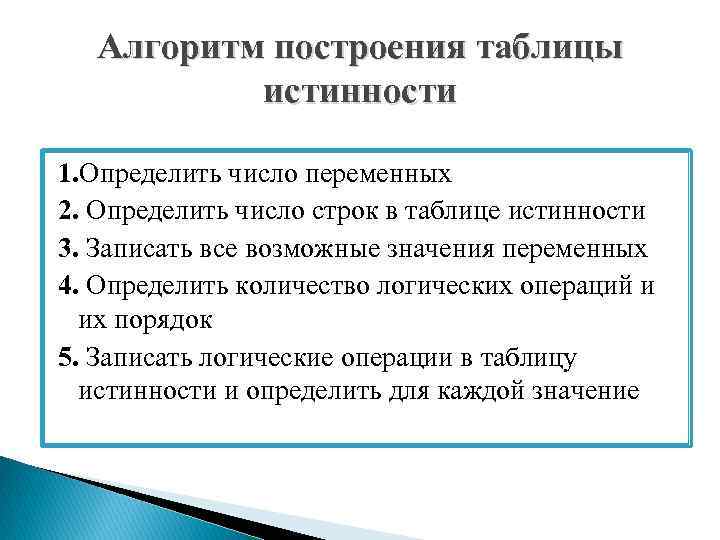 Алгоритм построения таблицы истинности

1.Определить число переменных
2. Определить число строк в таблице истинности
3. Записать все возможные значения переменных
4. Определить количество логических операций и их порядок
5. Записать логические операции в таблицу истинности и определить для каждой значение